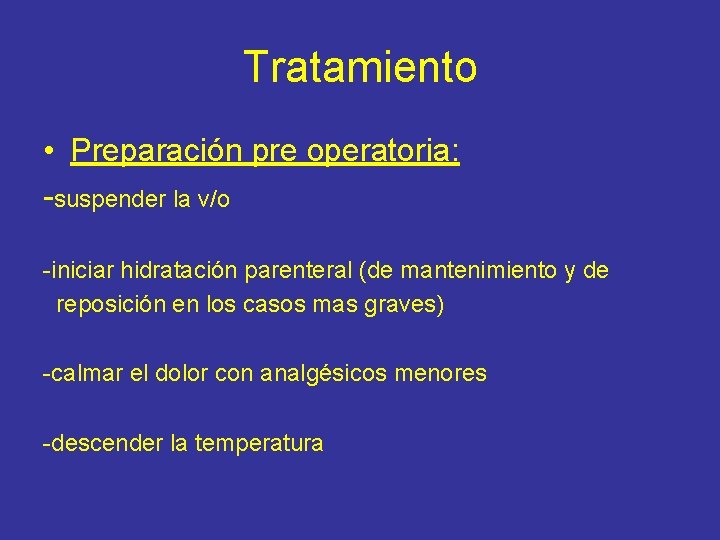 Tratamiento

• Preparación pre operatoria:

-suspender la v/o

-iniciar hidratación parenteral (de mantenimiento y de reposición en los casos mas graves)

-calmar el dolor con analgésicos menores

-descender la temperatura